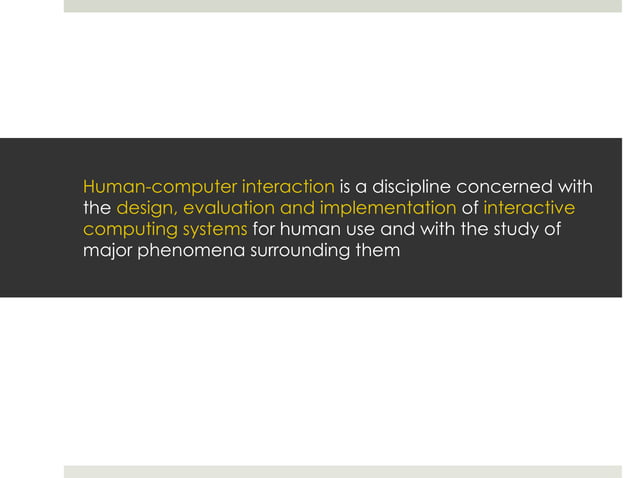 Human-computer interaction is a discipline concerned with the design, evaluation and implementation of interactive computing systems for human use and with the study of major phenomena surrounding them